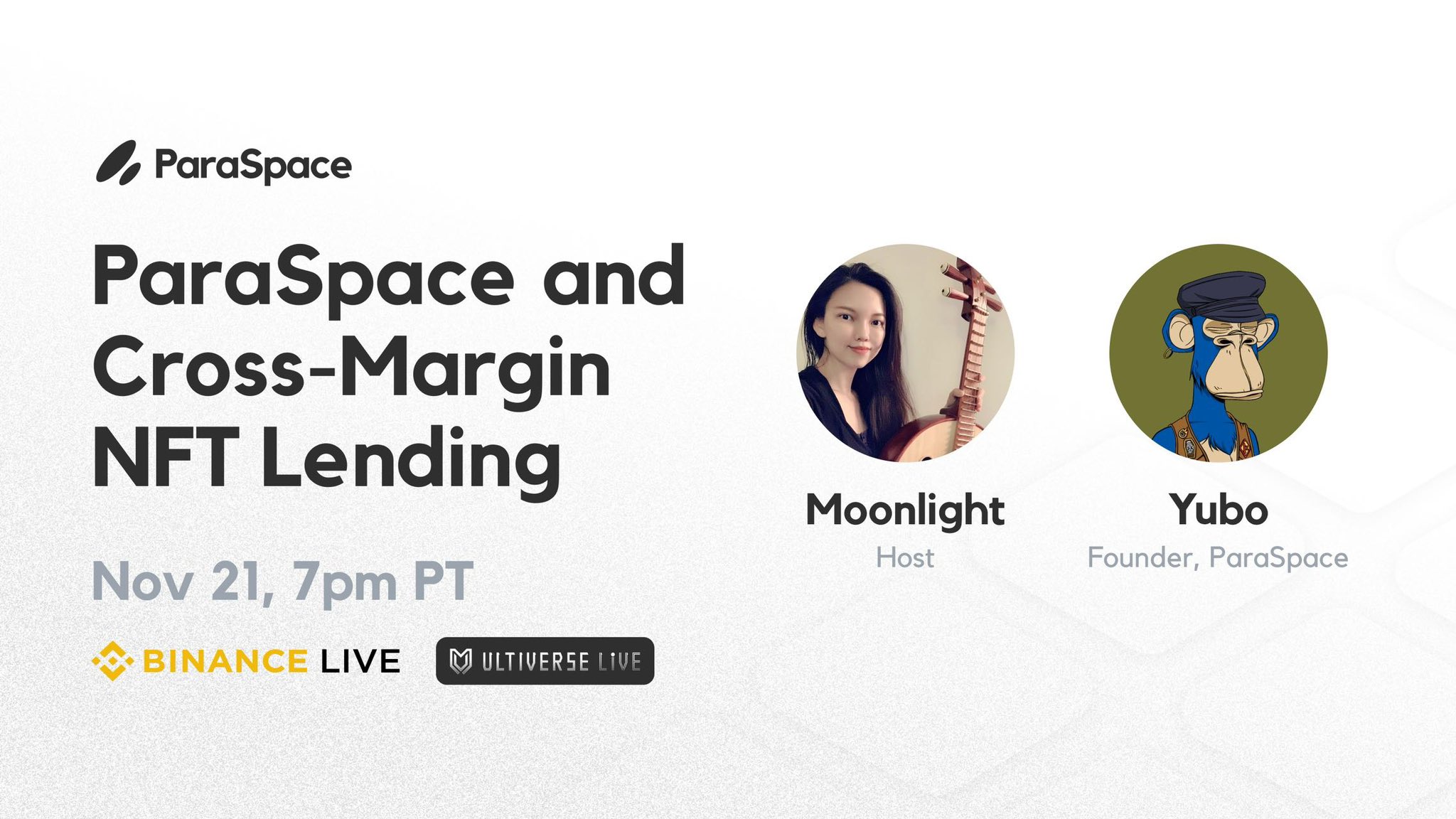 ParaSpace

ParaSpace and Cross-Margin NFT Lending

Nov 21, 7pm PT

BINANCE LIVE

ULTIVERSE LIVE

Moonlight
Host

Yubo
Founder, ParaSpace